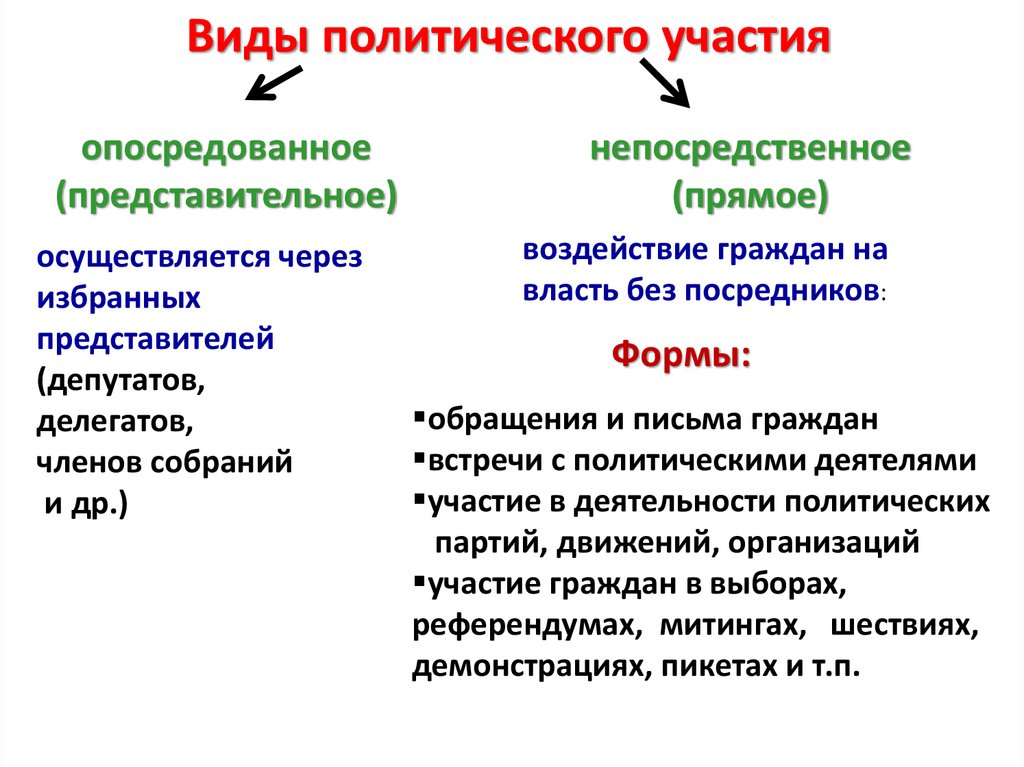 Виды политического участия

опосредованное (представительное)

осуществляется через избранных представителей (депутатов, делегатов, членов собраний и др.)

непосредственное (прямое)

воздействие граждан на власть без посредников:

Формы:

▪обращения и письма граждан
▪встречи с политическими деятелями
▪участие в деятельности политических партий, движений, организаций
▪участие граждан в выборах, референдумах, митингах, шествиях, демонстрациях, пикетах и т.п.